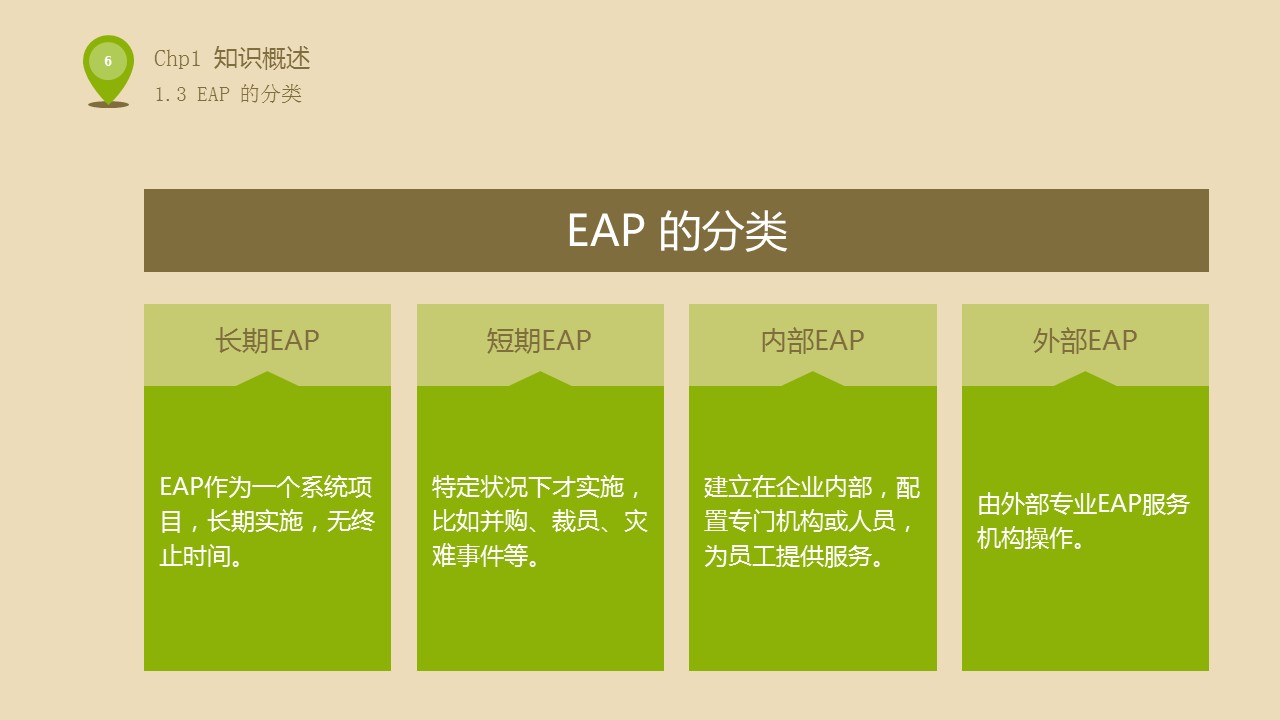 6

Chp1 知识概述
1.3 EAP 的分类

EAP 的分类

长期EAP

EAP作为一个系统项目，长期实施，无终止时间。

短期EAP

特定状况下才实施，比如并购、裁员、灾难事件等。

内部EAP

建立在企业内部，配置专门机构或人员，为员工提供服务。

外部EAP

由外部专业EAP服务机构操作。